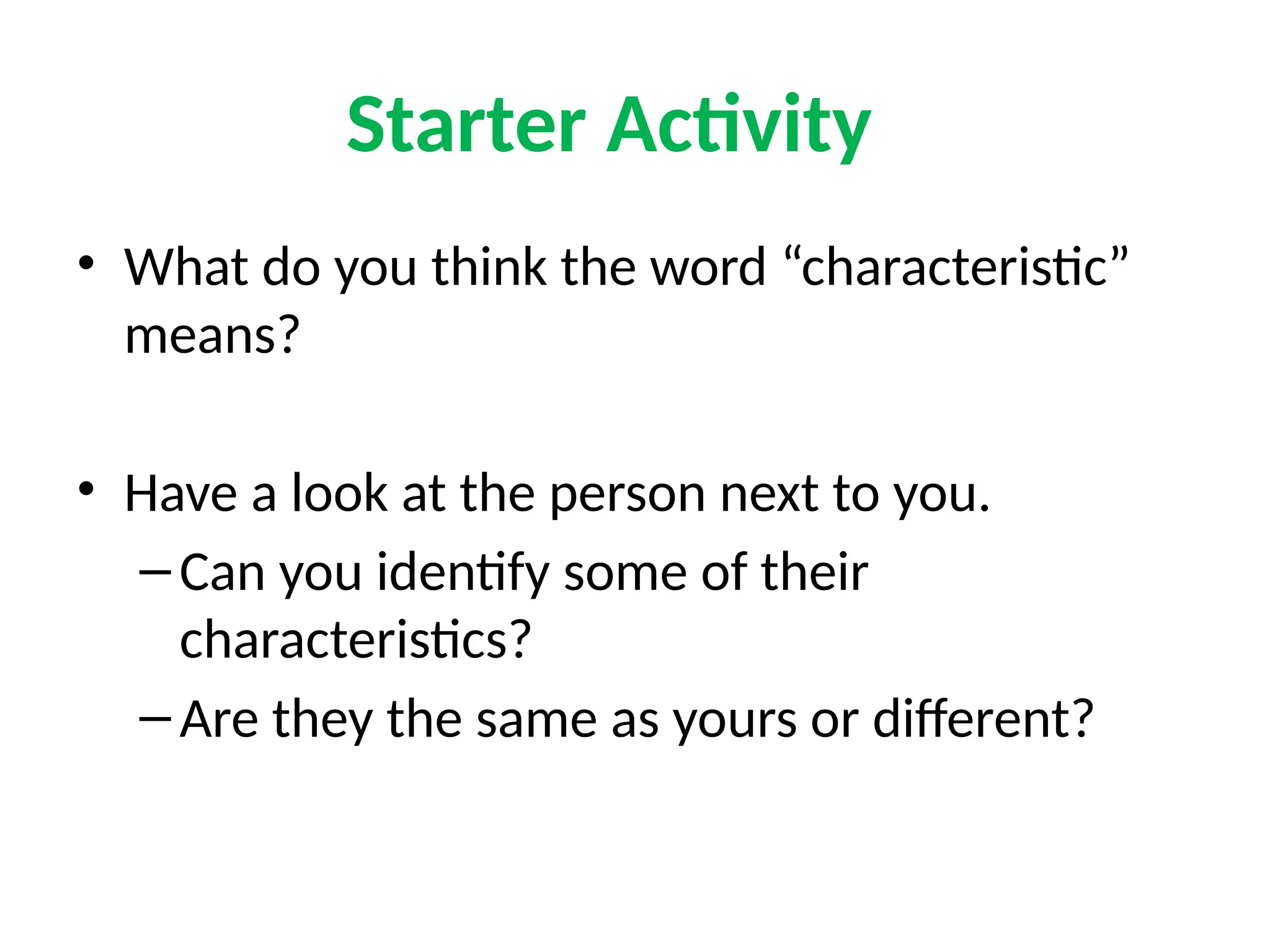 Starter Activity

• What do you think the word “characteristic” means?

• Have a look at the person next to you.
– Can you identify some of their characteristics?
– Are they the same as yours or different?